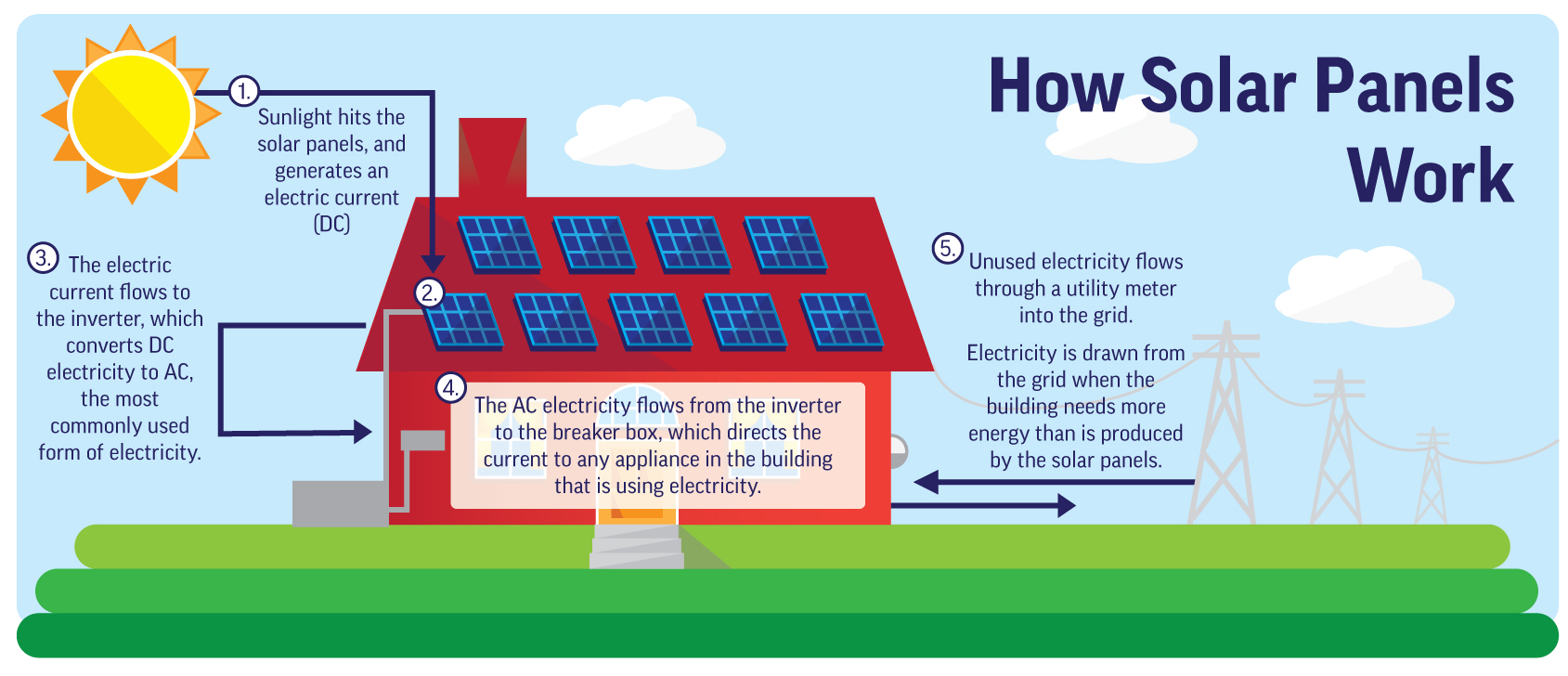 How Solar Panels Work

1. Sunlight hits the solar panels, and generates an electric current (DC)

2.

3. The electric current flows to the inverter, which converts DC electricity to AC, the most commonly used form of electricity.

4. The AC electricity flows from the inverter to the breaker box, which directs the current to any appliance in the building that is using electricity.

5. Unused electricity flows through a utility meter into the grid.

Electricity is drawn from the grid when the building needs more energy than is produced by the solar panels.